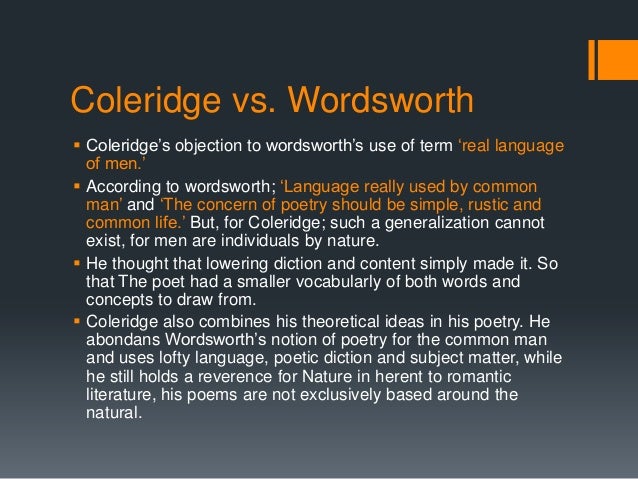 Coleridge vs. Wordsworth

▪ Coleridge's objection to wordsworth's use of term 'real language of men.'

▪ According to wordsworth; 'Language really used by common man' and 'The concern of poetry should be simple, rustic and common life.' But, for Coleridge; such a generalization cannot exist, for men are individuals by nature.

▪ He thought that lowering diction and content simply made it. So that The poet had a smaller vocabularly of both words and concepts to draw from.

▪ Coleridge also combines his theoretical ideas in his poetry. He abondans Wordsworth's notion of poetry for the common man and uses lofty language, poetic diction and subject matter, while he still holds a reverence for Nature in herent to romantic literature, his poems are not exclusively based around the natural.